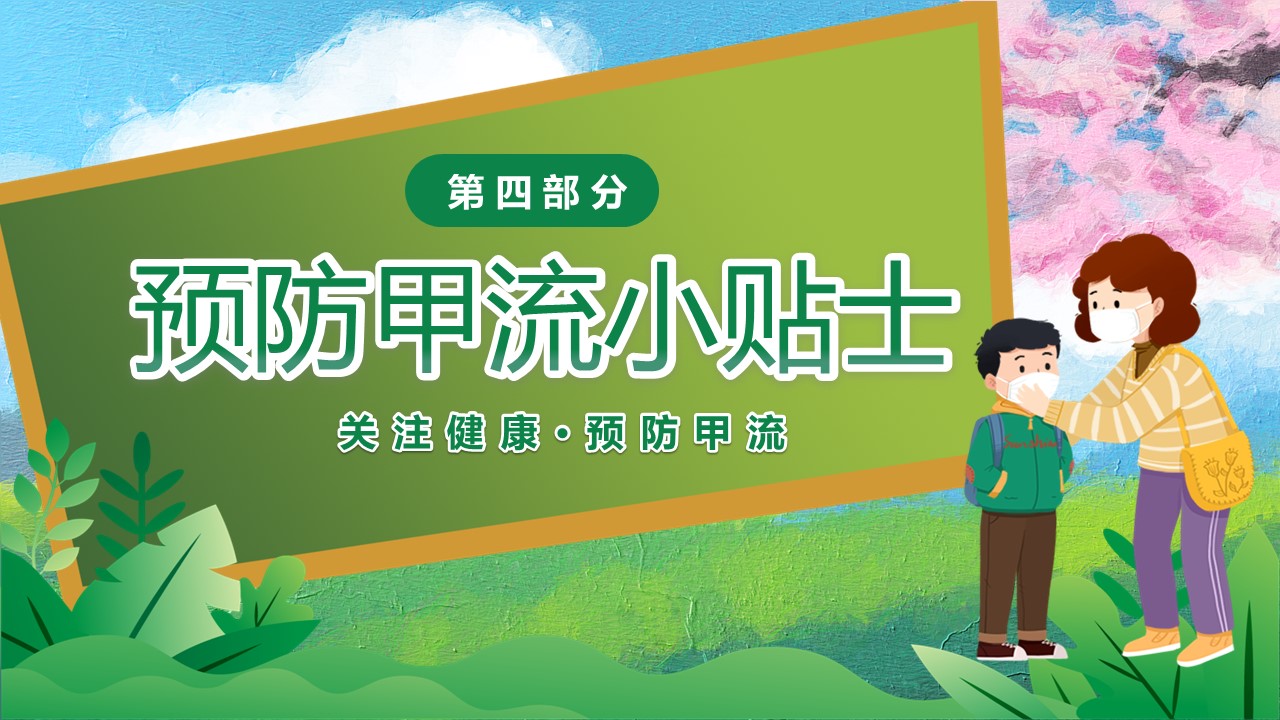 第四部分

预防甲流小贴士

关注健康·预防甲流